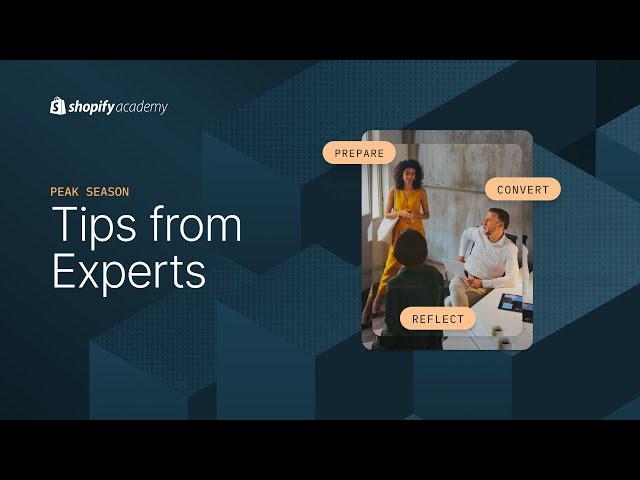 shopify academy

PEAK SEASON
Tips from Experts

PREPARE
CONVERT
REFLECT